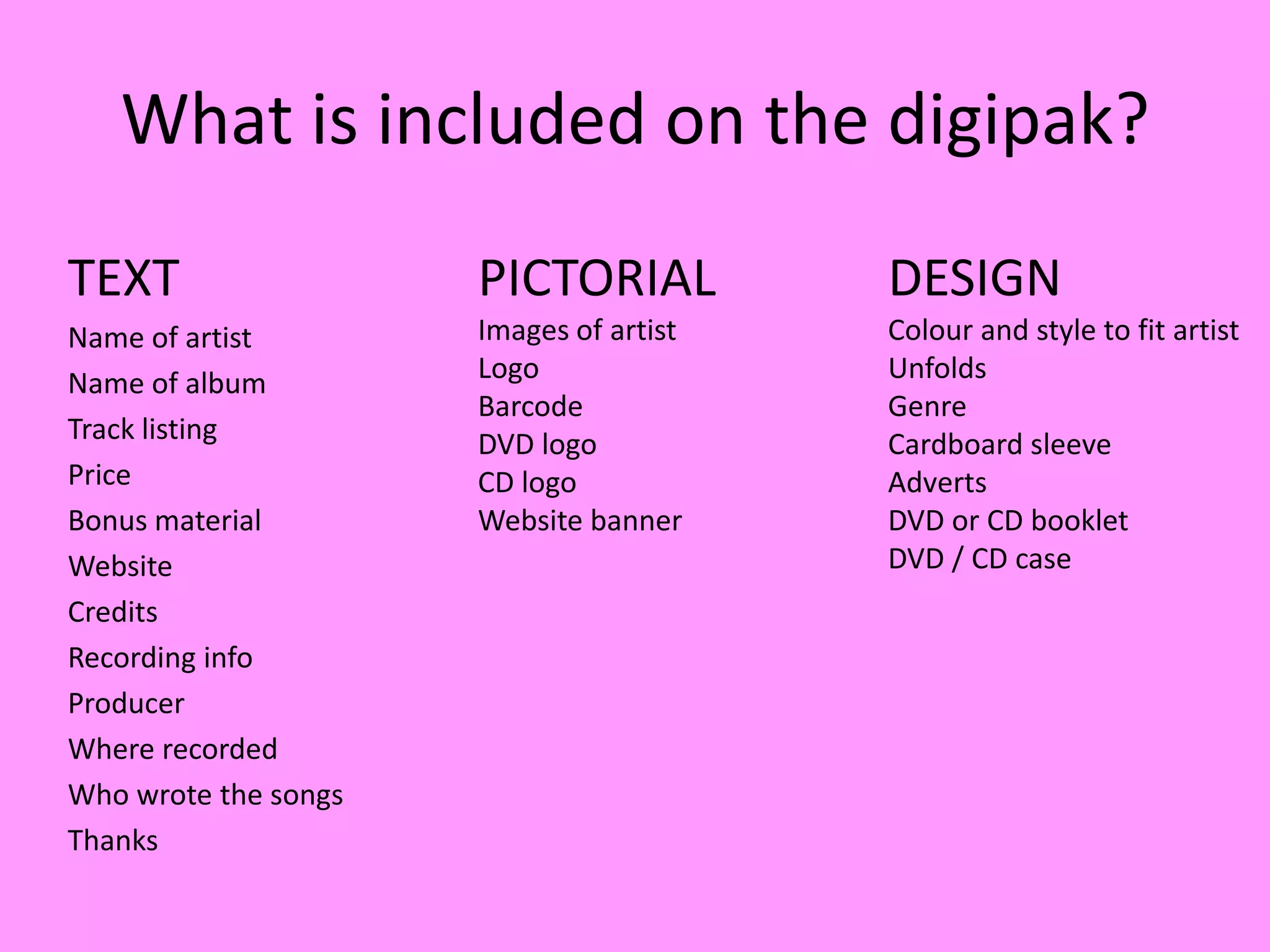 What is included on the digipak?

TEXT
Name of artist
Name of album
Track listing
Price
Bonus material
Website
Credits
Recording info
Producer
Where recorded
Who wrote the songs
Thanks

PICTORIAL
Images of artist
Logo
Barcode
DVD logo
CD logo
Website banner

DESIGN
Colour and style to fit artist
Unfolds
Genre
Cardboard sleeve
Adverts
DVD or CD booklet
DVD / CD case